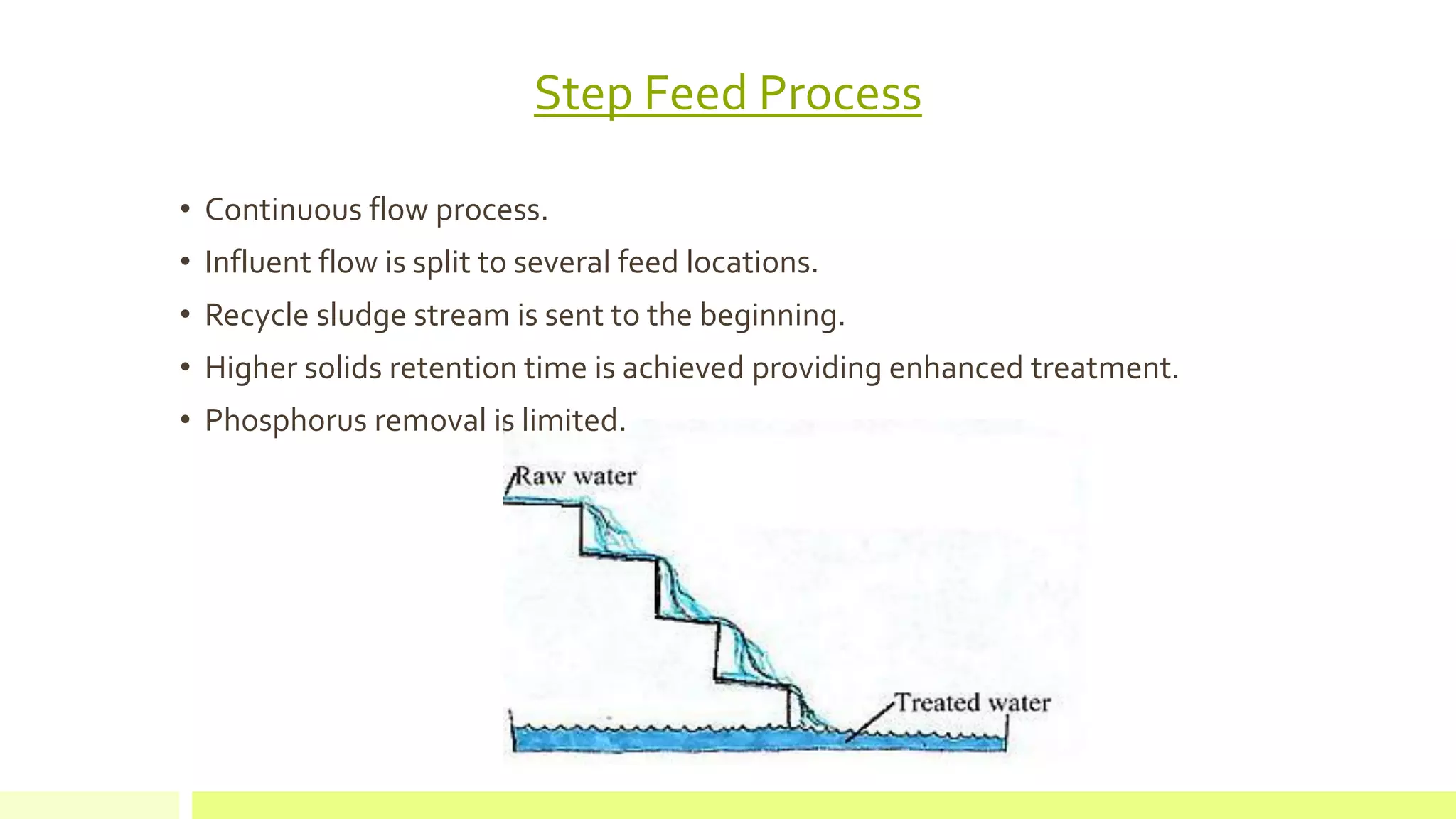 Step Feed Process

• Continuous flow process.
• Influent flow is split to several feed locations.
• Recycle sludge stream is sent to the beginning.
• Higher solids retention time is achieved providing enhanced treatment.
• Phosphorus removal is limited.

Raw water

Treated water